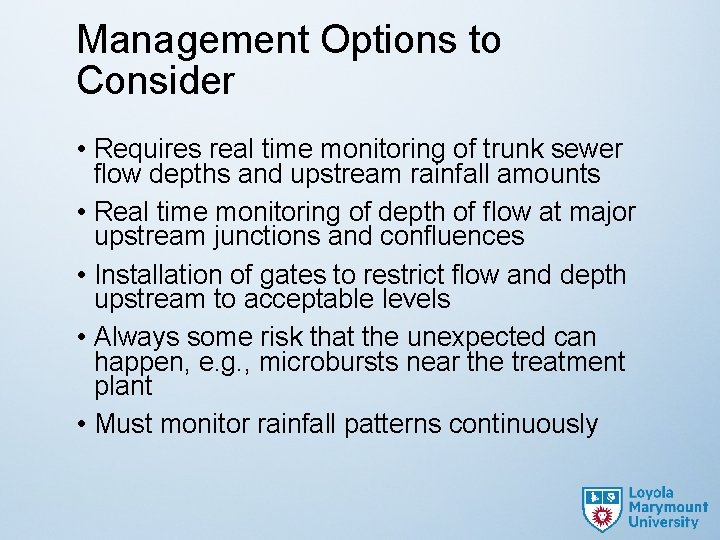 Management Options to Consider

• Requires real time monitoring of trunk sewer flow depths and upstream rainfall amounts

• Real time monitoring of depth of flow at major upstream junctions and confluences

• Installation of gates to restrict flow and depth upstream to acceptable levels

• Always some risk that the unexpected can happen, e.g., microbursts near the treatment plant

• Must monitor rainfall patterns continuously

Loyola Marymount University